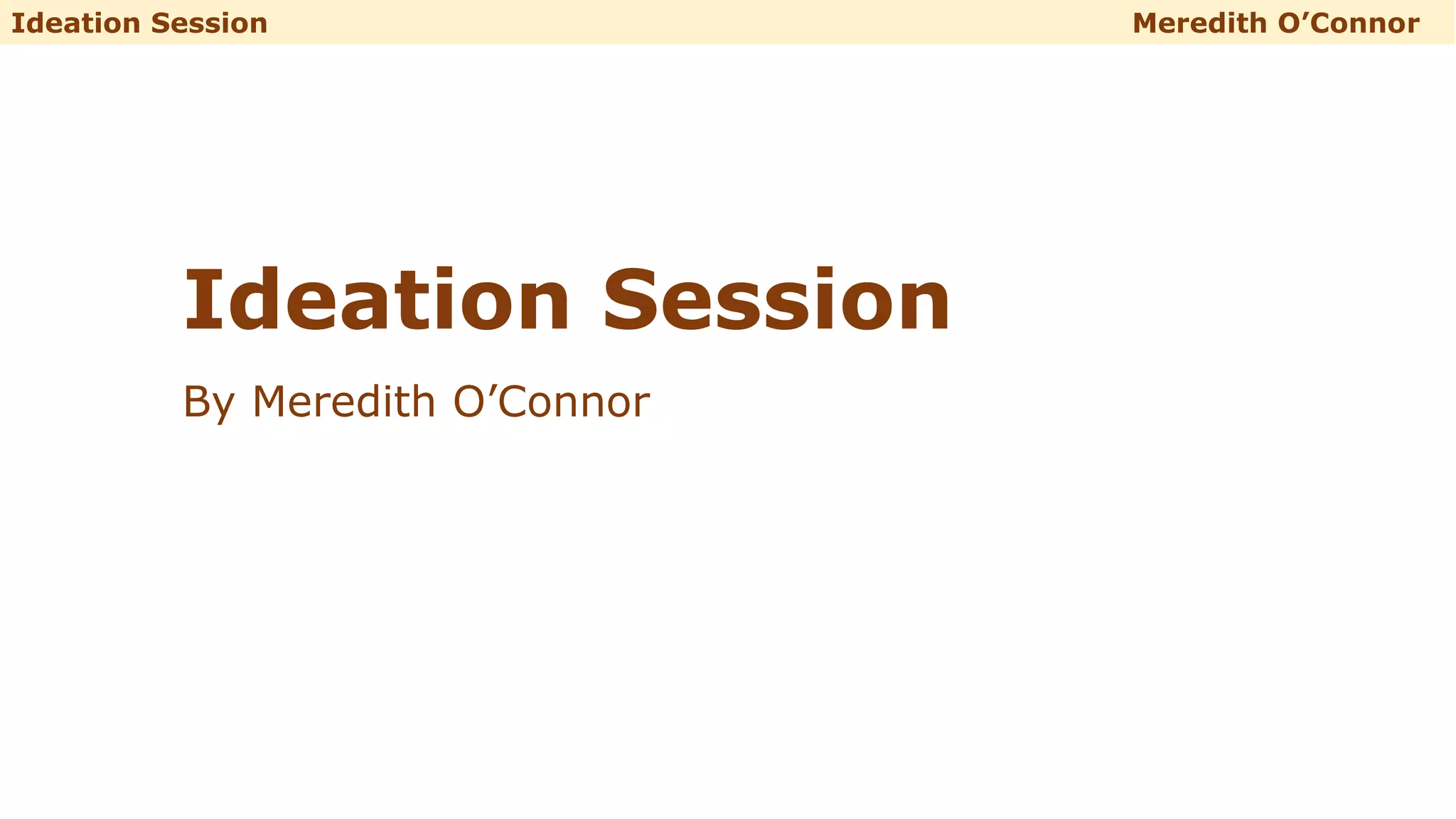 Ideation Session Meredith O’Connor

Ideation Session

By Meredith O’Connor